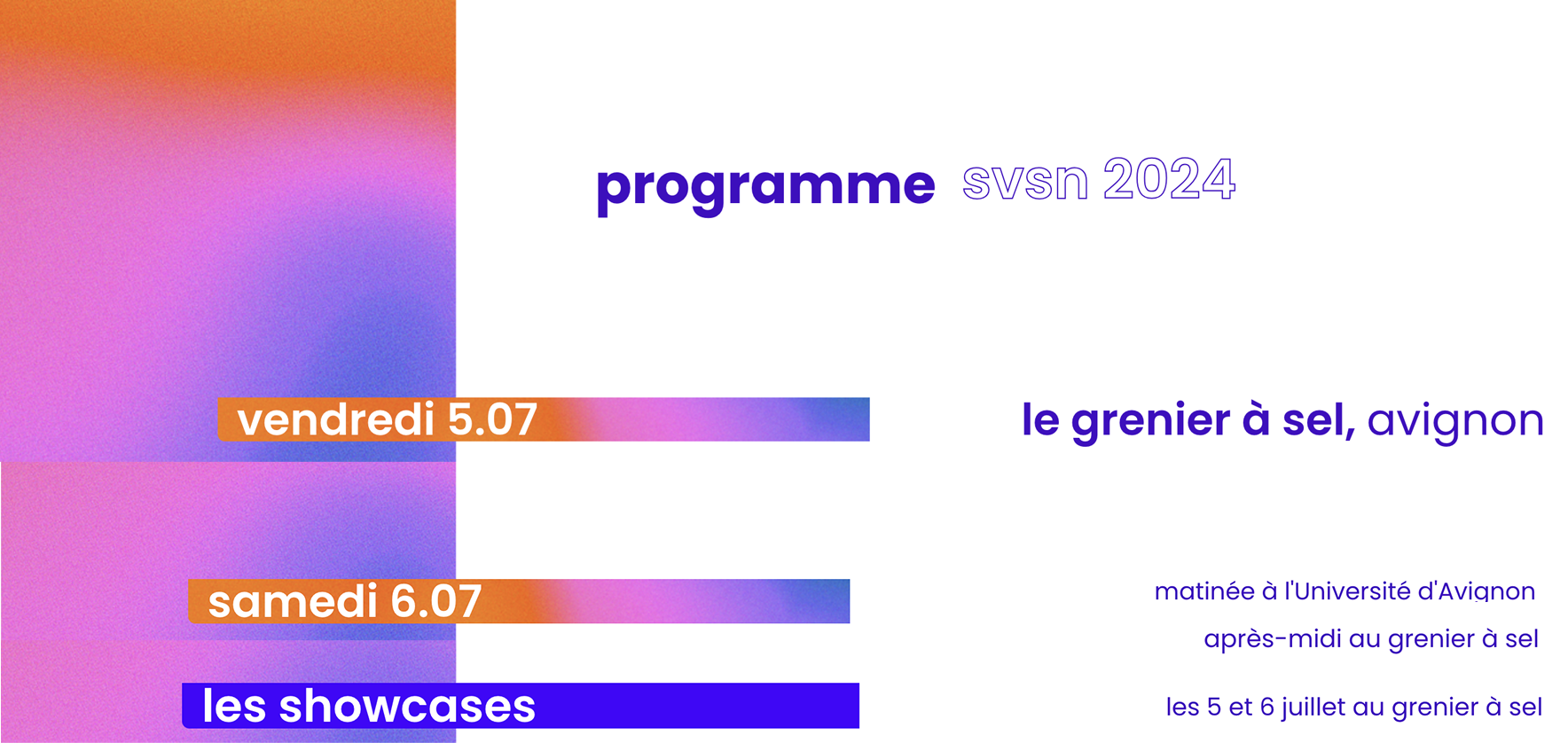 programme svsn 2024

vendredi 5.07

le grenier à sel, avignon

samedi 6.07

matinée à l'Université d'Avignon

après-midi au grenier à sel

les showcases

les 5 et 6 juillet au grenier à sel